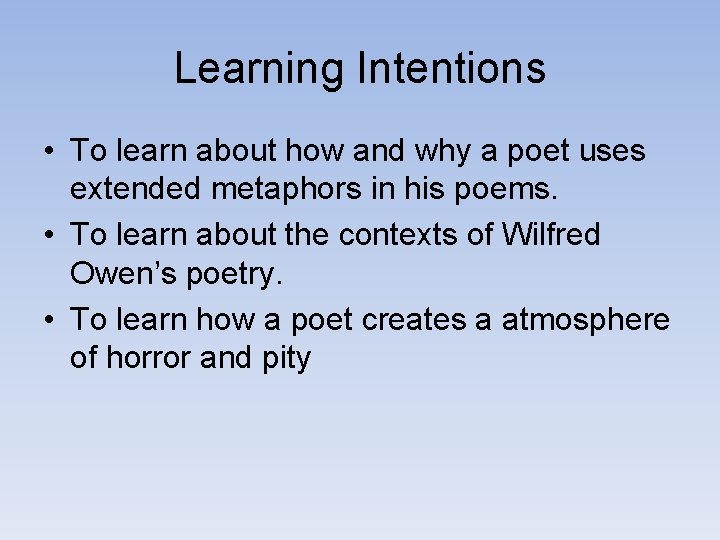 Learning Intentions

• To learn about how and why a poet uses extended metaphors in his poems.
• To learn about the contexts of Wilfred Owen’s poetry.
• To learn how a poet creates a atmosphere of horror and pity